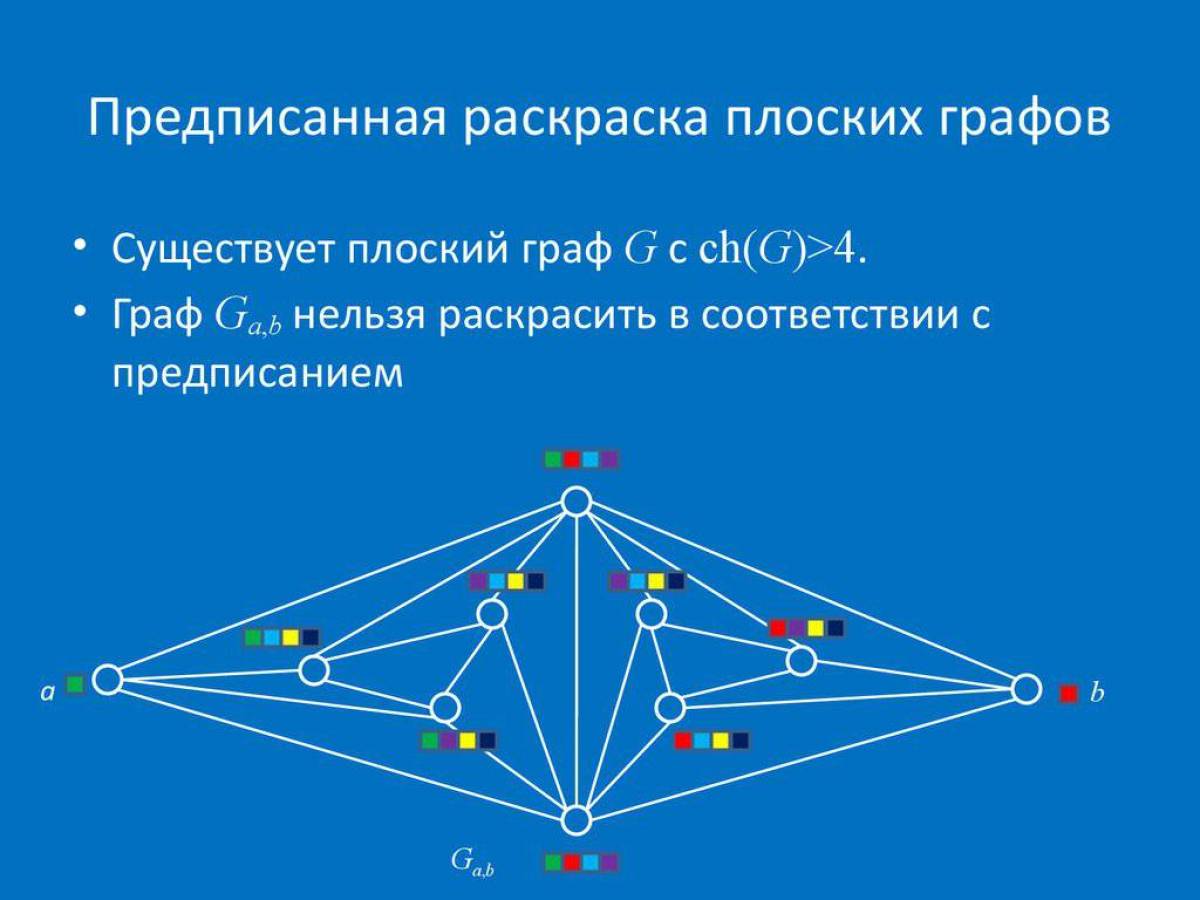 Предписанная раскраска плоских графов

• Существует плоский граф $G$ с $\mathrm{ch}(G)>4$.
• Граф $G_{a,b}$ нельзя раскрасить в соответствии с предписанием

$a$

$b$

$G_{a,b}$